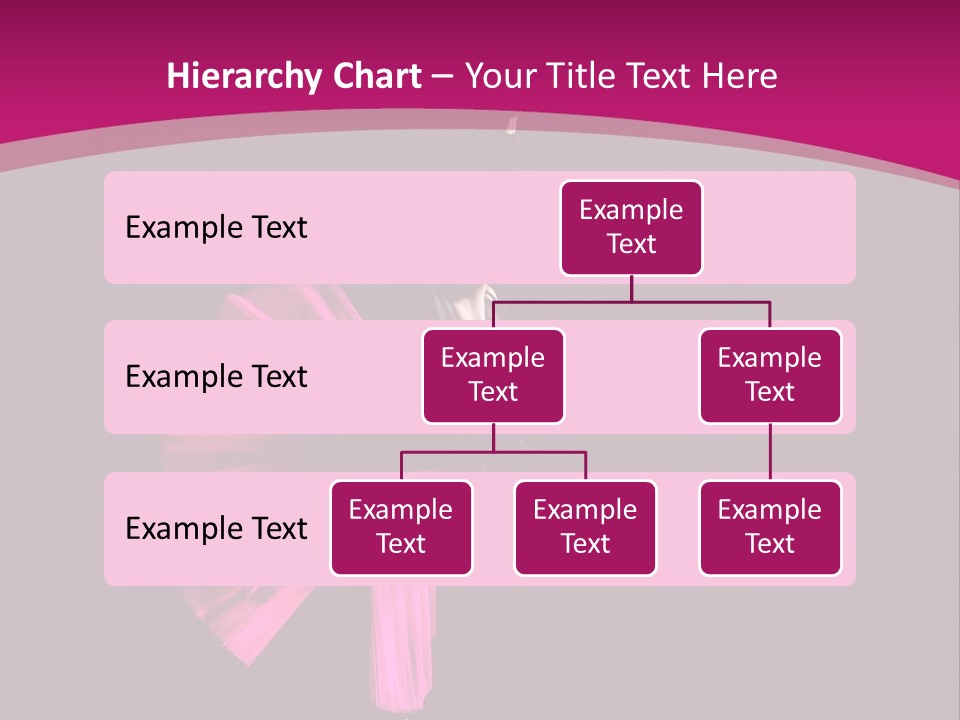 Hierarchy Chart – Your Title Text Here

Example Text

Example Text

Example Text

Example Text

Example Text

Example Text

Example Text

Example Text

Example Text